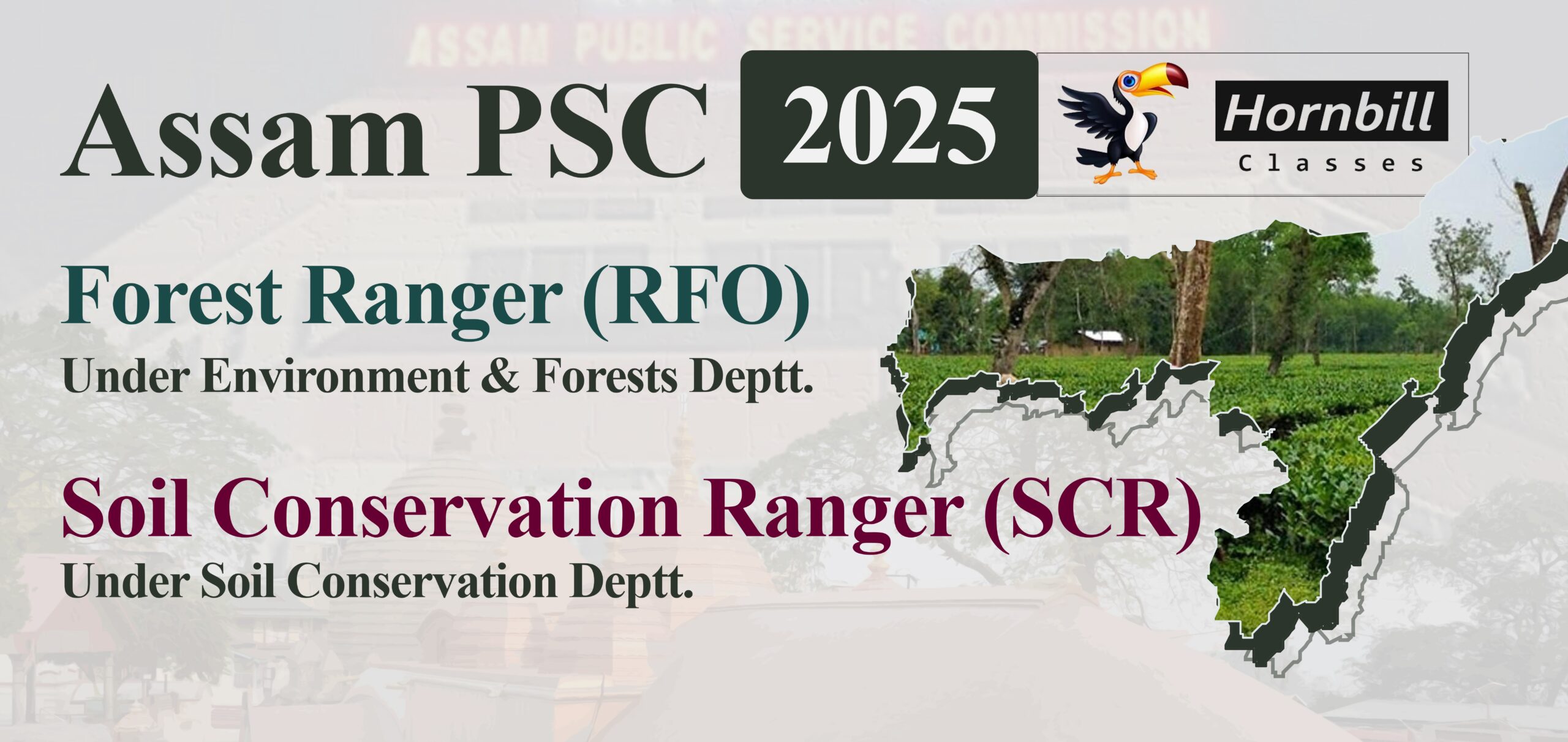 ASSAM PUBLIC SERVICE COMMISSION

Assam PSC 2025

Hornbill Classes

Forest Ranger (RFO)

Under Environment & Forests Deptt.

Soil Conservation Ranger (SCR)

Under Soil Conservation Deptt.